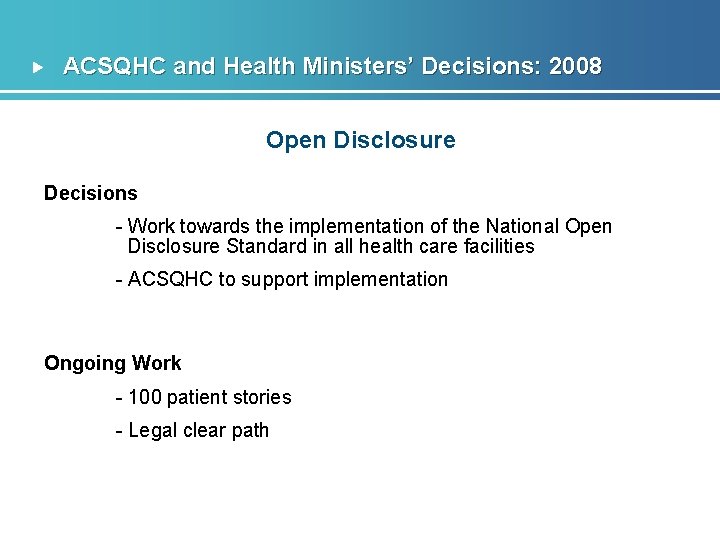 ACSQHC and Health Ministers' Decisions: 2008

Open Disclosure

Decisions

- Work towards the implementation of the National Open Disclosure Standard in all health care facilities

- ACSQHC to support implementation

Ongoing Work

- 100 patient stories

- Legal clear path